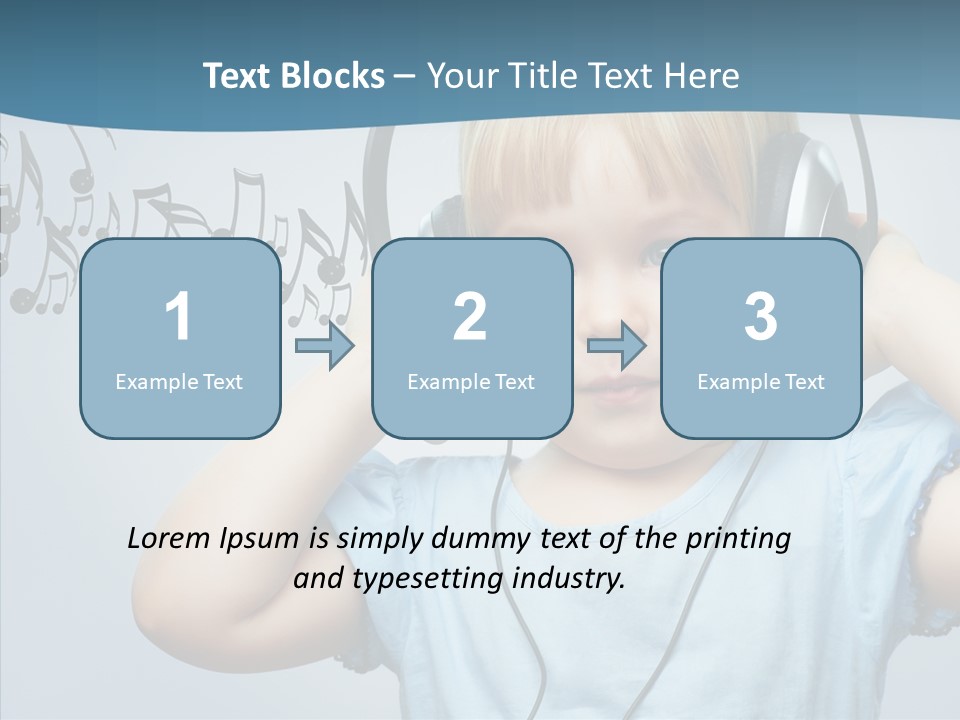 Text Blocks – Your Title Text Here

1
Example Text

2
Example Text

3
Example Text

Lorem Ipsum is simply dummy text of the printing and typesetting industry.